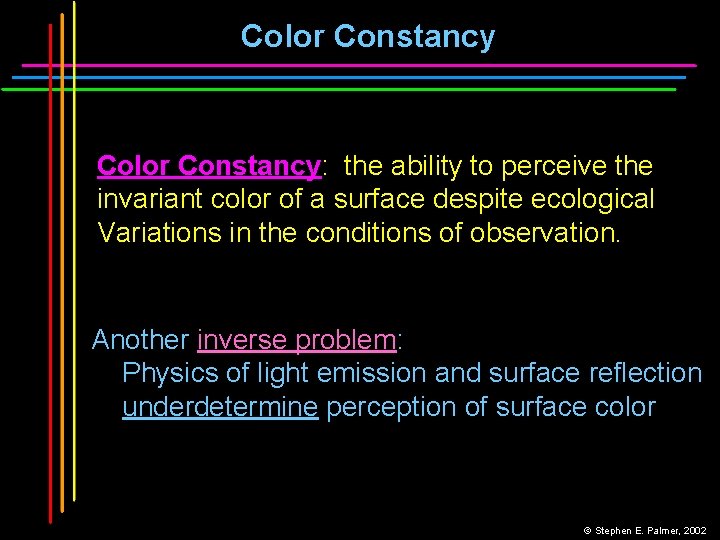 Color Constancy

Color Constancy: the ability to perceive the invariant color of a surface despite ecological Variations in the conditions of observation.

Another inverse problem:
Physics of light emission and surface reflection underdetermine perception of surface color

© Stephen E. Palmer, 2002